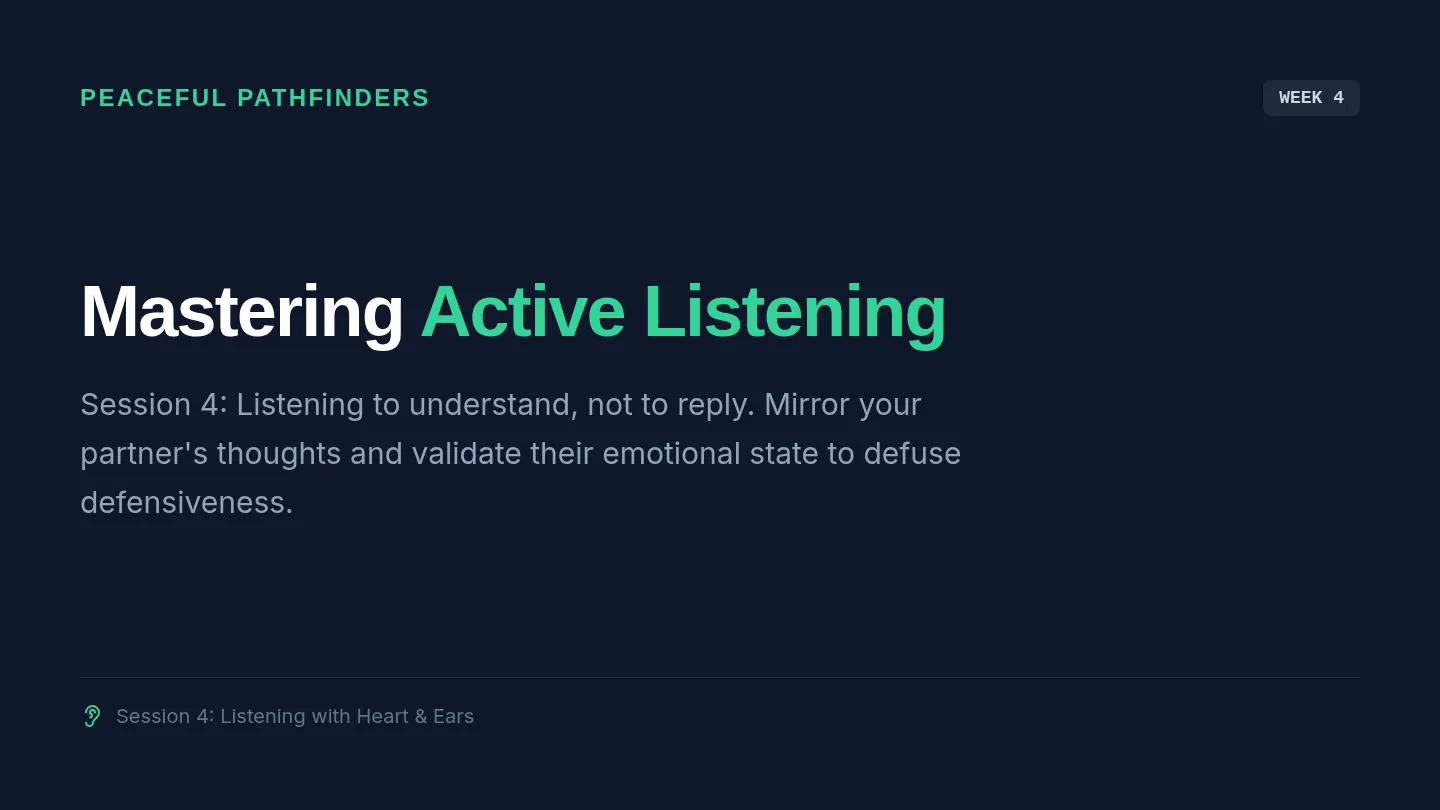 PEACEFUL PATHFINDERS

WEEK 4

Mastering Active Listening

Session 4: Listening to understand, not to reply. Mirror your partner's thoughts and validate their emotional state to defuse defensiveness.

Session 4: Listening with Heart & Ears